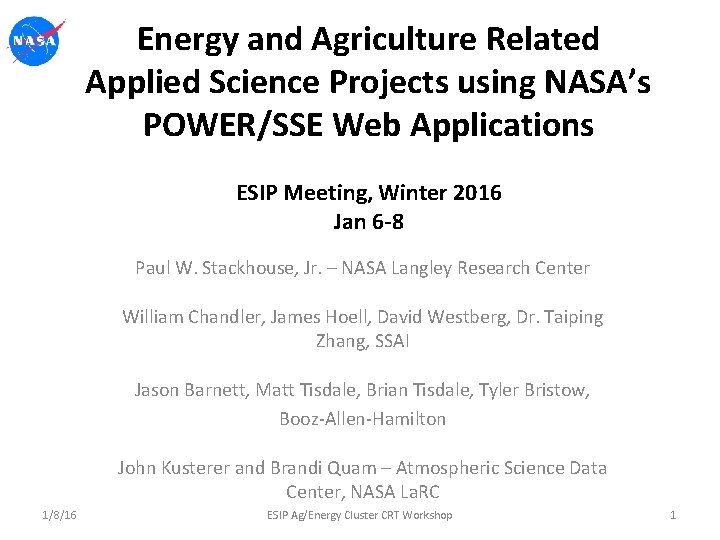 NASA

Energy and Agriculture Related Applied Science Projects using NASA's POWER/SSE Web Applications

ESIP Meeting, Winter 2016
Jan 6-8

Paul W. Stackhouse, Jr. – NASA Langley Research Center

William Chandler, James Hoell, David Westberg, Dr. Taiping Zhang, SSAI

Jason Barnett, Matt Tisdale, Brian Tisdale, Tyler Bristow, Booz-Allen-Hamilton

John Kusterer and Brandi Quam – Atmospheric Science Data Center, NASA LaRC

1/8/16
ESIP Ag/Energy Cluster CRT Workshop
1